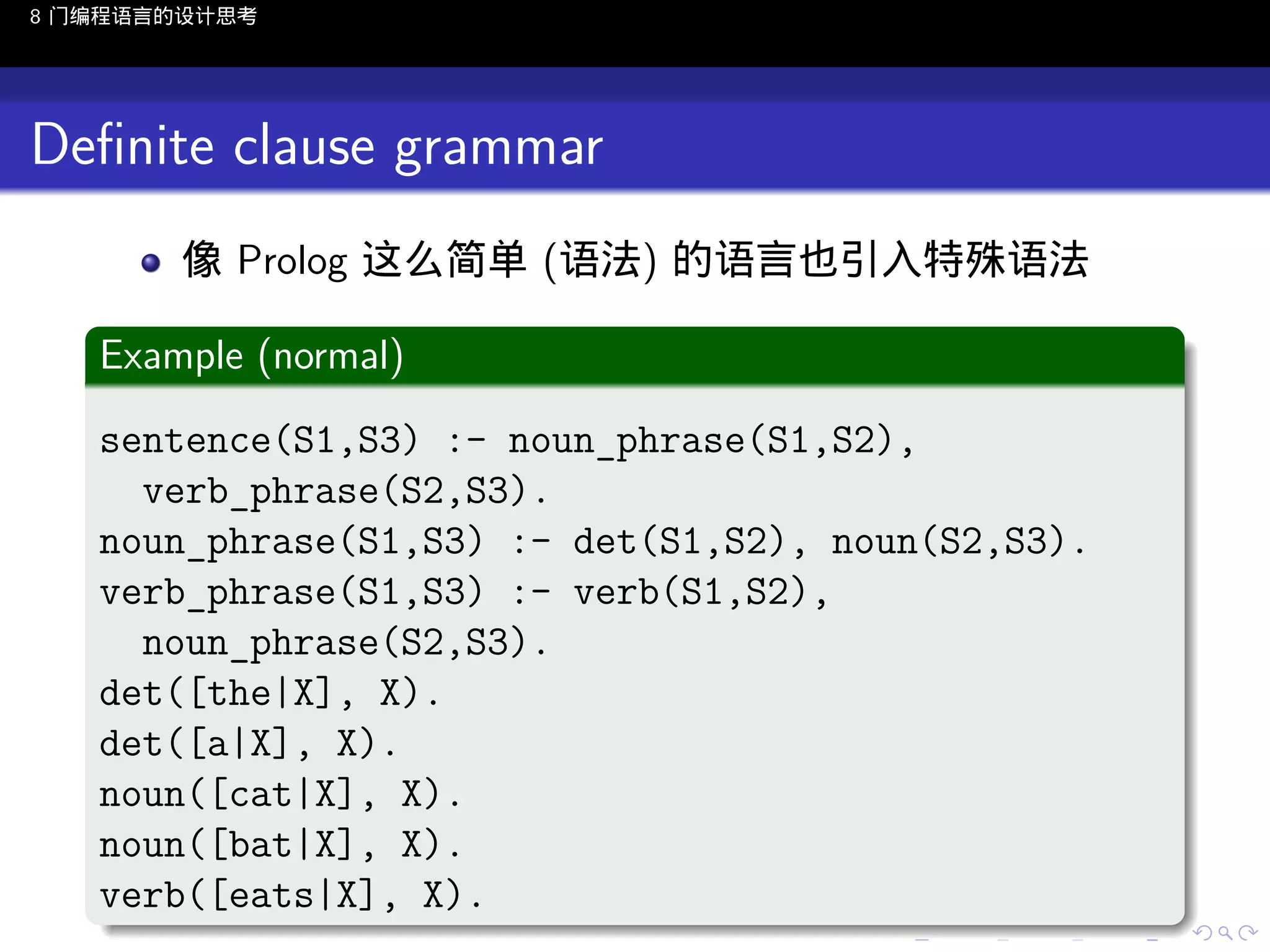 8 门编程语言的设计思考

Definite clause grammar

像 Prolog 这么简单 (语法) 的语言也引入特殊语法

Example (normal)

sentence(S1,S3) :- noun_phrase(S1,S2),
  verb_phrase(S2,S3).
noun_phrase(S1,S3) :- det(S1,S2), noun(S2,S3).
verb_phrase(S1,S3) :- verb(S1,S2),
  noun_phrase(S2,S3).
det([the|X], X).
det([a|X], X).
noun([cat|X], X).
noun([bat|X], X).
verb([eats|X], X).